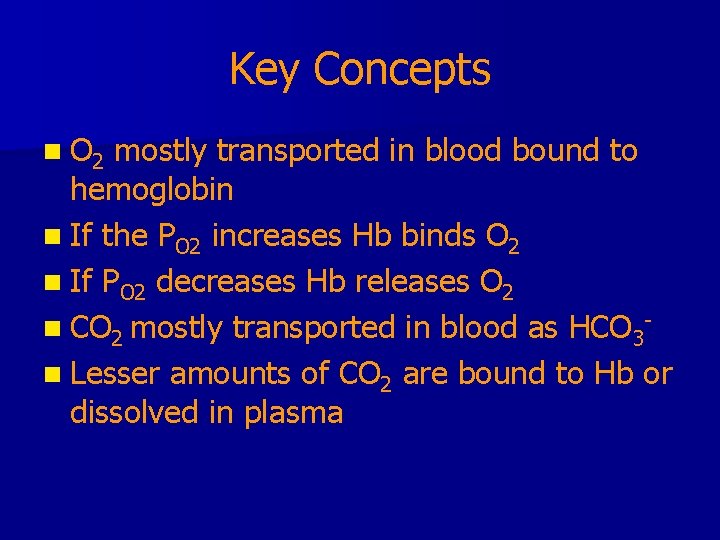 Key Concepts

- $O_2$ mostly transported in blood bound to hemoglobin
- If the $P_{O2}$ increases Hb binds $O_2$
- If $P_{O2}$ decreases Hb releases $O_2$
- $CO_2$ mostly transported in blood as $HCO_3^-$
- Lesser amounts of $CO_2$ are bound to Hb or dissolved in plasma